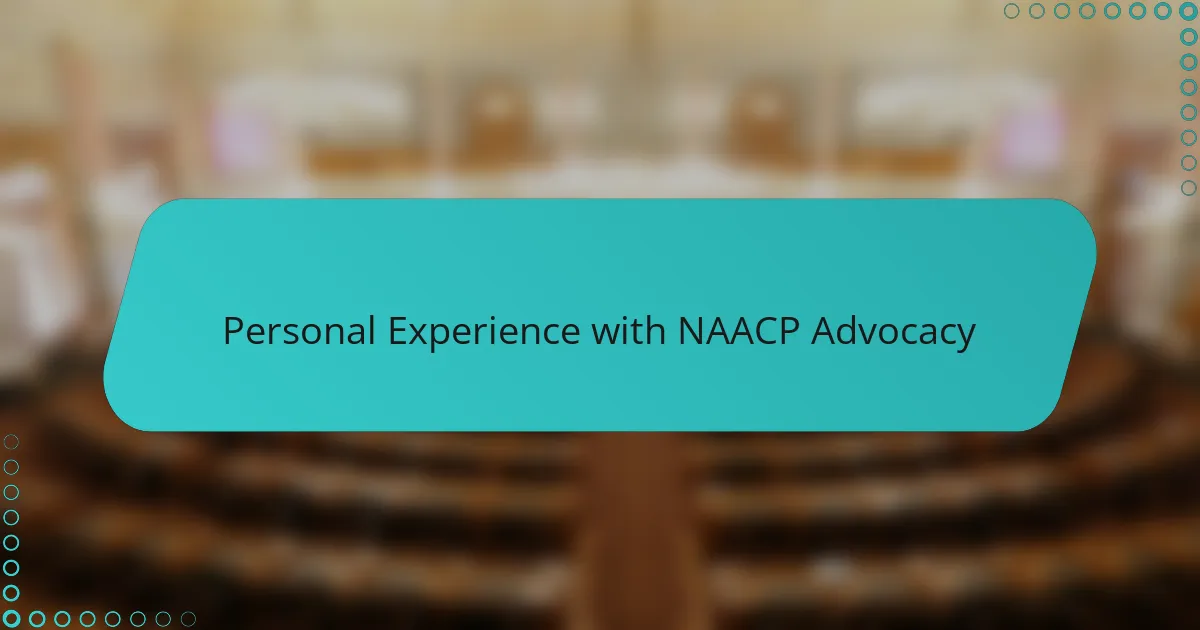 Personal Experience with NAACP Advocacy